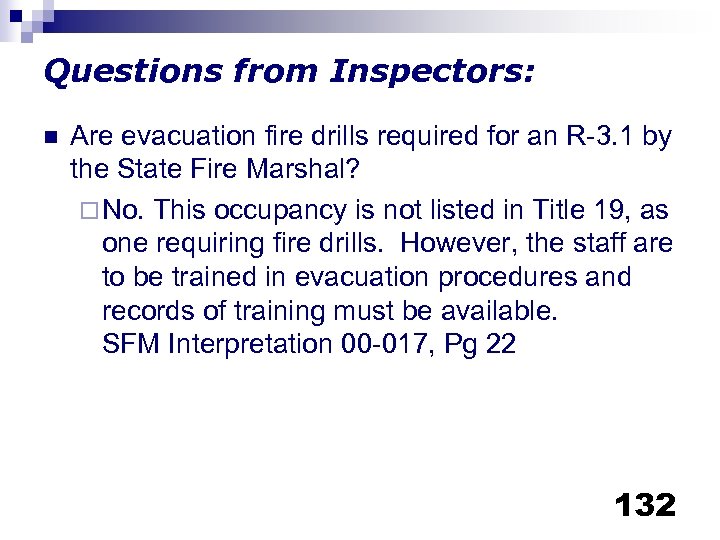 Questions from Inspectors:

Are evacuation fire drills required for an R-3.1 by the State Fire Marshal?

No. This occupancy is not listed in Title 19, as one requiring fire drills. However, the staff are to be trained in evacuation procedures and records of training must be available.
SFM Interpretation 00-017, Pg 22

132